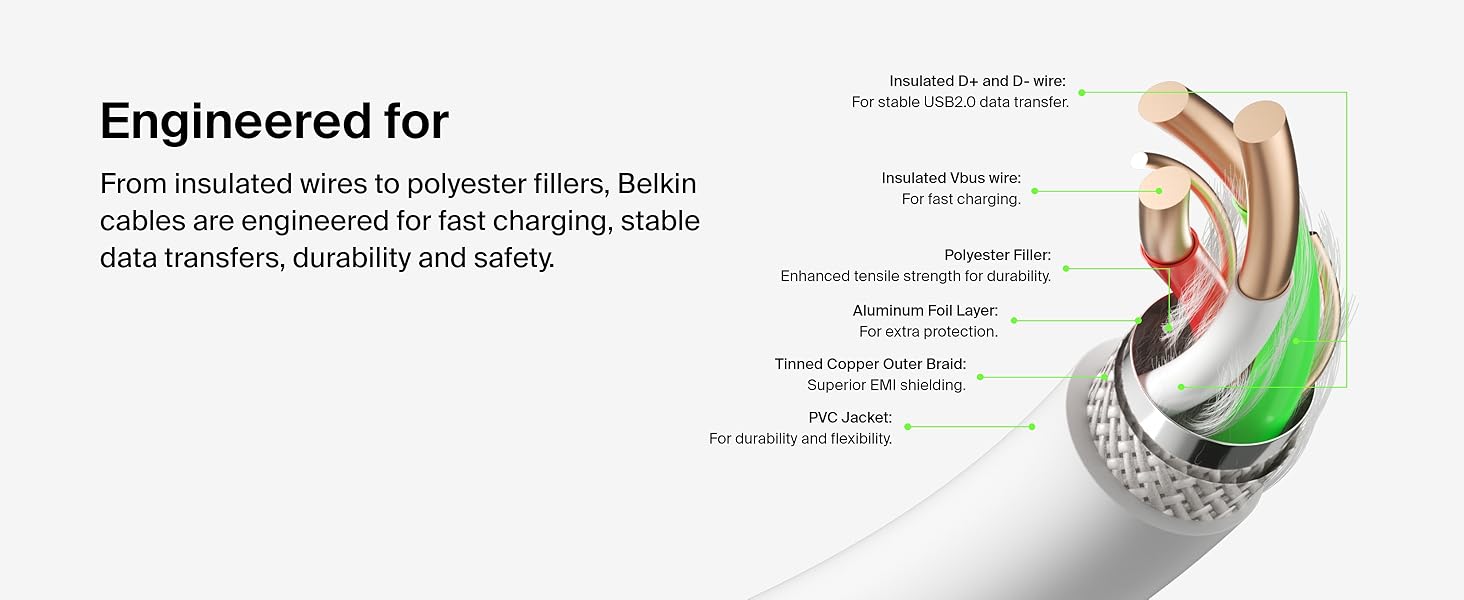 Engineered for

From insulated wires to polyester fillers, Belkin cables are engineered for fast charging, stable data transfers, durability and safety.

Insulated D+ and D- wire:
For stable USB2.0 data transfer.

Insulated Vbus wire:
For fast charging.

Polyester Filler:
Enhanced tensile strength for durability.

Aluminum Foil Layer:
For extra protection.

Tinned Copper Outer Braid:
Superior EMI shielding.

PVC Jacket:
For durability and flexibility.